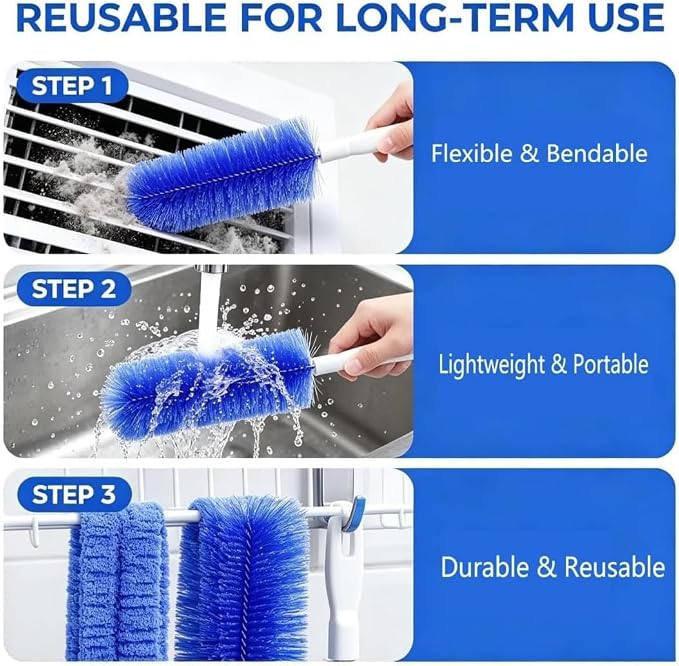 REUSABLE FOR LONG-TERM USE

STEP 1

Flexible & Bendable

STEP 2

Lightweight & Portable

STEP 3

Durable & Reusable